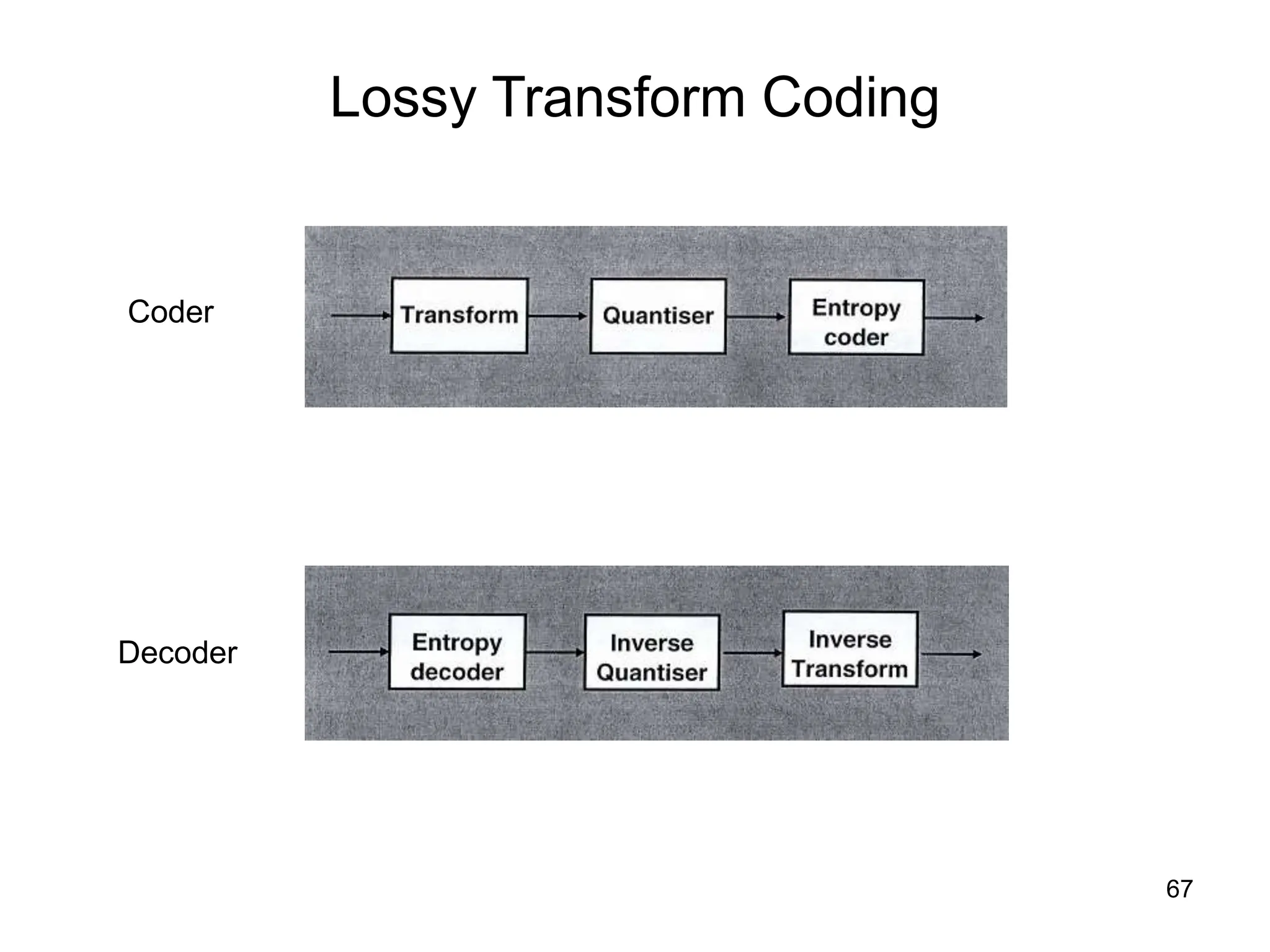 Lossy Transform Coding

Coder

Transform

Quantiser

Entropy coder

Decoder

Entropy decoder

Inverse Quantiser

Inverse Transform

67